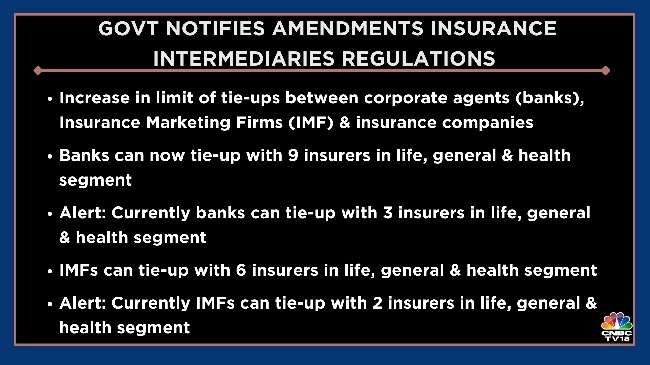 GOVT NOTIFIES AMENDMENTS INSURANCE INTERMEDIARIES REGULATIONS

• Increase in limit of tie-ups between corporate agents (banks), Insurance Marketing Firms (IMF) & insurance companies

• Banks can now tie-up with 9 insurers in life, general & health segment

• Alert: Currently banks can tie-up with 3 insurers in life, general & health segment

• IMFs can tie-up with 6 insurers in life, general & health segment

• Alert: Currently IMFs can tie-up with 2 insurers in life, general & health segment

CNBC TV18